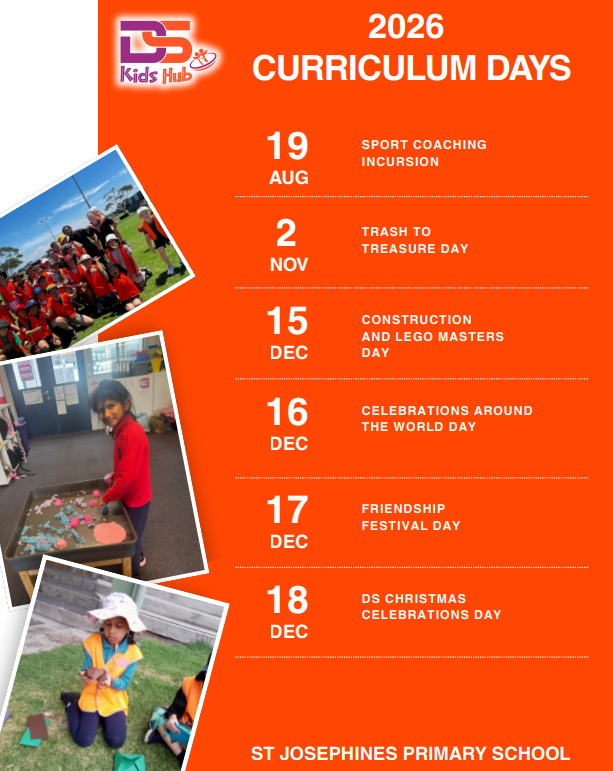 DS Kids Hub

2026
CURRICULUM DAYS

19
AUG
SPORT COACHING INCURSION

2
NOV
TRASH TO TREASURE DAY

15
DEC
CONSTRUCTION AND LEGO MASTERS DAY

16
DEC
CELEBRATIONS AROUND THE WORLD DAY

17
DEC
FRIENDSHIP FESTIVAL DAY

18
DEC
DS CHRISTMAS CELEBRATIONS DAY

ST JOSEPHINES PRIMARY SCHOOL